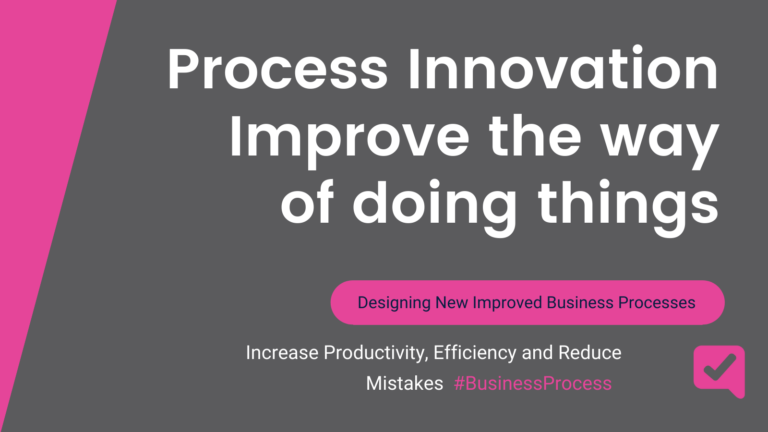 Process Innovation
Improve the way of doing things

Designing New Improved Business Processes

Increase Productivity, Efficiency and Reduce Mistakes #BusinessProcess